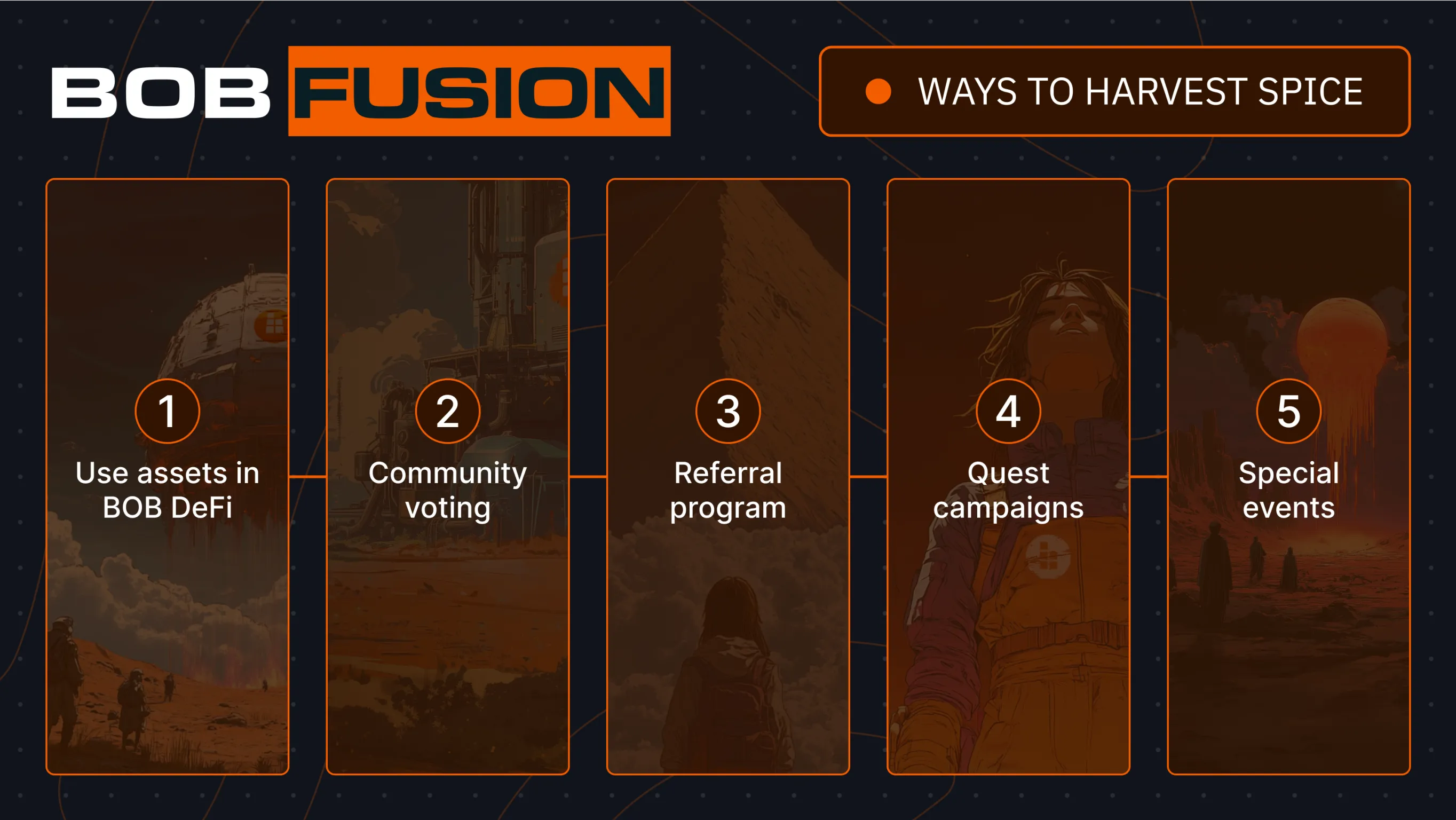 BOB FUSION

WAYS TO HARVEST SPICE

1
Use assets in BOB DeFi

2
Community voting

3
Referral program

4
Quest campaigns

5
Special events